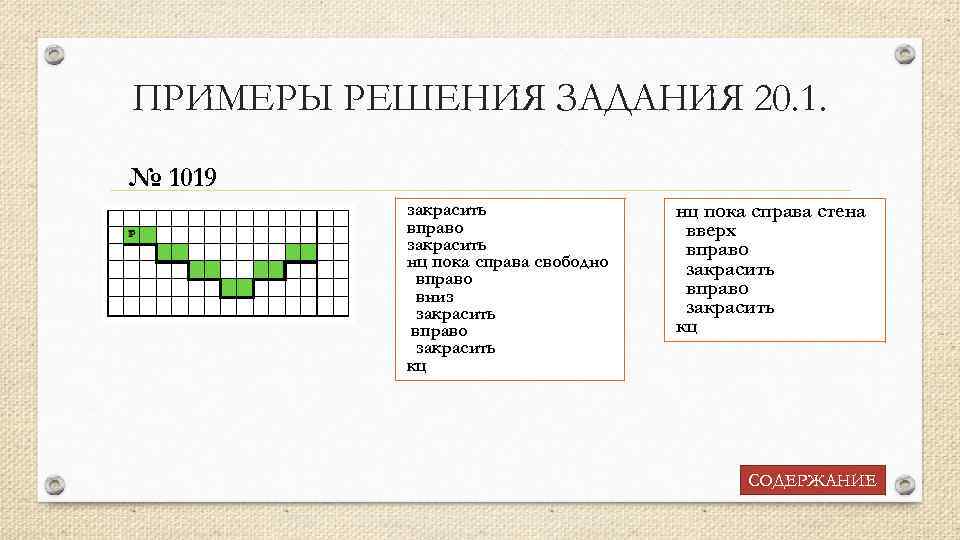 ПРИМЕРЫ РЕШЕНИЯ ЗАДАНИЯ 20.1.

№ 1019

Р

закрасить
вправо
закрасить
нц пока справа свободно
вправо
вниз
закрасить
вправо
закрасить
кц

нц пока справа стена
вверх
вправо
закрасить
вправо
закрасить
кц

СОДЕРЖАНИЕ